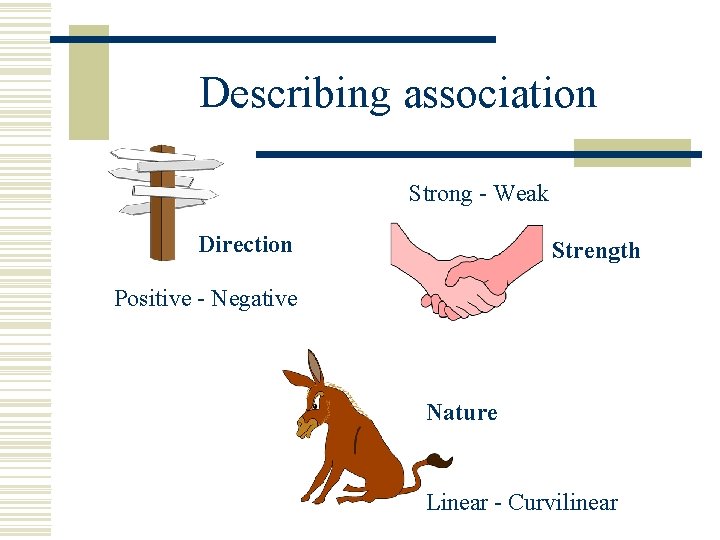 Describing association

Direction

Positive - Negative

Strong - Weak

Strength

Nature

Linear - Curvilinear